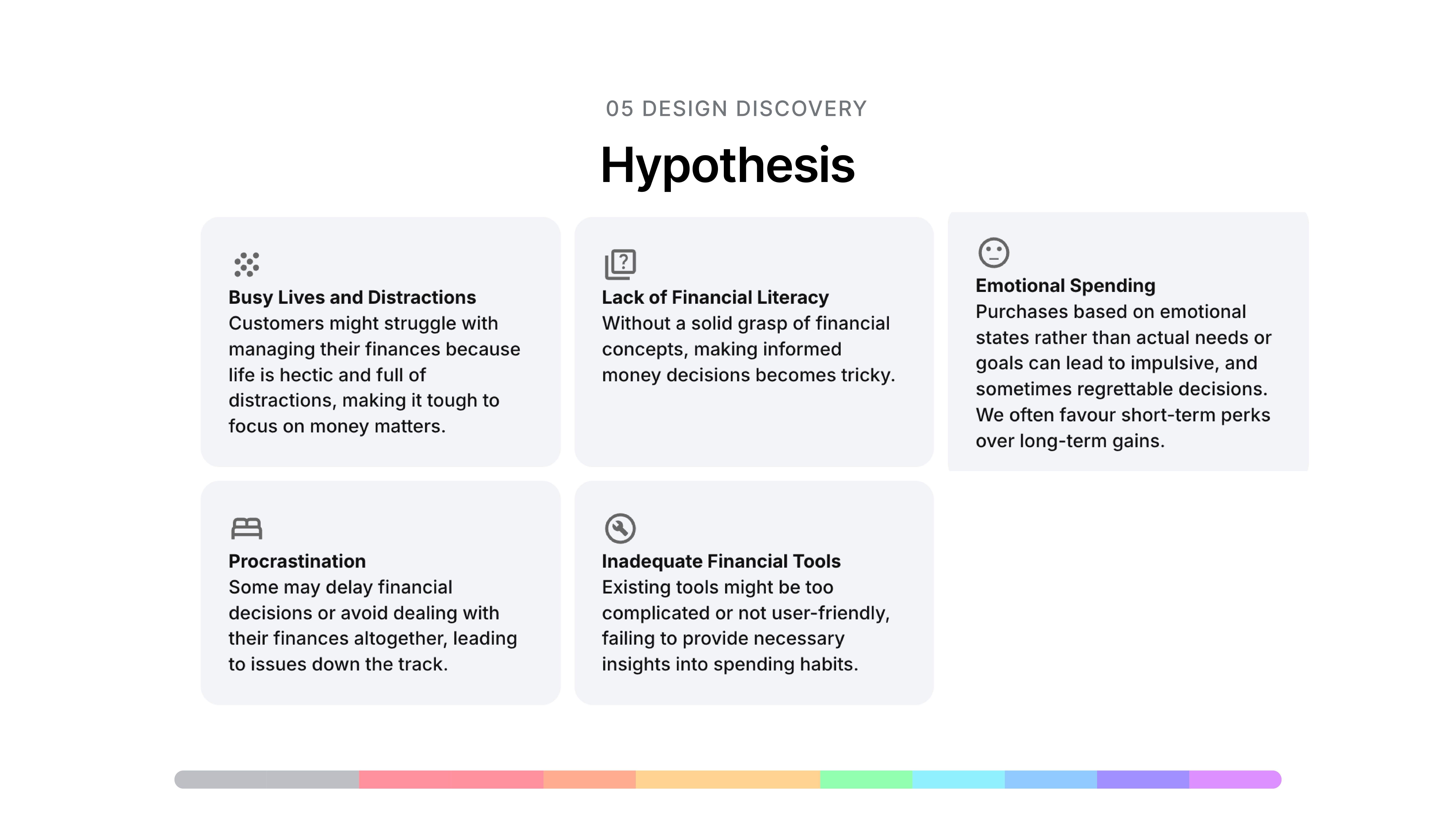 05 DESIGN DISCOVERY

Hypothesis

Busy Lives and Distractions
Customers might struggle with managing their finances because life is hectic and full of distractions, making it tough to focus on money matters.

Lack of Financial Literacy
Without a solid grasp of financial concepts, making informed money decisions becomes tricky.

Emotional Spending
Purchases based on emotional states rather than actual needs or goals can lead to impulsive, and sometimes regrettable decisions. We often favour short-term perks over long-term gains.

Procrastination
Some may delay financial decisions or avoid dealing with their finances altogether, leading to issues down the track.

Inadequate Financial Tools
Existing tools might be too complicated or not user-friendly, failing to provide necessary insights into spending habits.